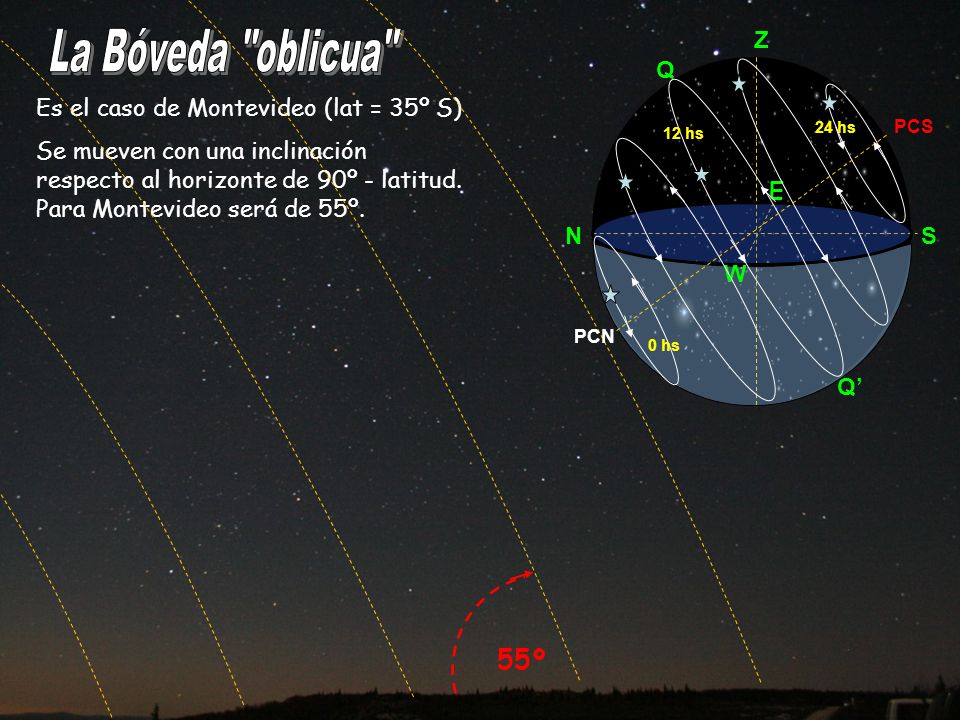 La Bóveda "oblicua"

Es el caso de Montevideo (lat = 35º S)

Se mueven con una inclinación respecto al horizonte de 90º - latitud. Para Montevideo será de 55º.

Z
Q
12 hs
24 hs
PCS
E
N
S
W
PCN
0 hs
Q'

55º